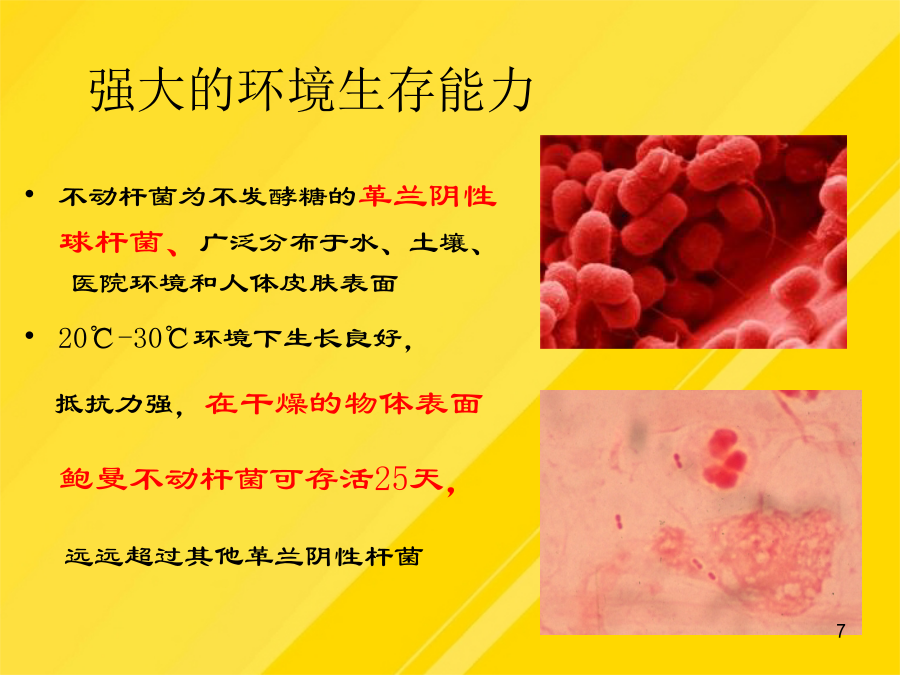 强大的环境生存能力

• 不动杆菌为不发酵糖的革兰阴性球杆菌、广泛分布于水、土壤、医院环境和人体皮肤表面

• 20℃-30℃环境下生长良好，

抵抗力强，在干燥的物体表面

鲍曼不动杆菌可存活25天，

远远超过其他革兰阴性杆菌

7